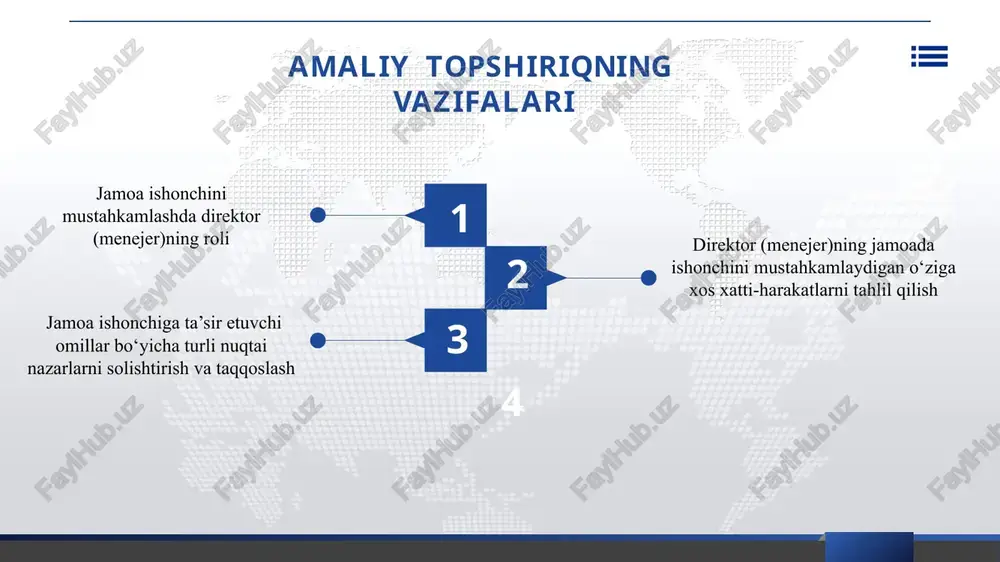 AMALIY TOPSHIRIQNING VAZIFALARI

Jamoa ishonchini mustahkamlashda direktor (menejer)ning roli

1

2

Direktor (menejer)ning jamoada ishonchini mustahkamlaydigan o‘ziga xos xatti-harakatlarni tahlil qilish

Jamoa ishonchiga ta’sir etuvchi omillar bo‘yicha turli nuqtai nazarlarni solishtirish va taqqoslash

3

4

FaylHub.uz